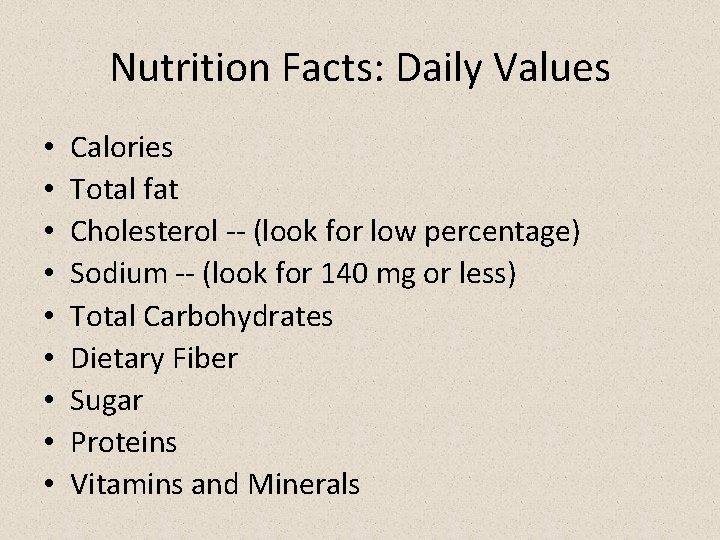 Nutrition Facts: Daily Values

• Calories
• Total fat
• Cholesterol -- (look for low percentage)
• Sodium -- (look for 140 mg or less)
• Total Carbohydrates
• Dietary Fiber
• Sugar
• Proteins
• Vitamins and Minerals